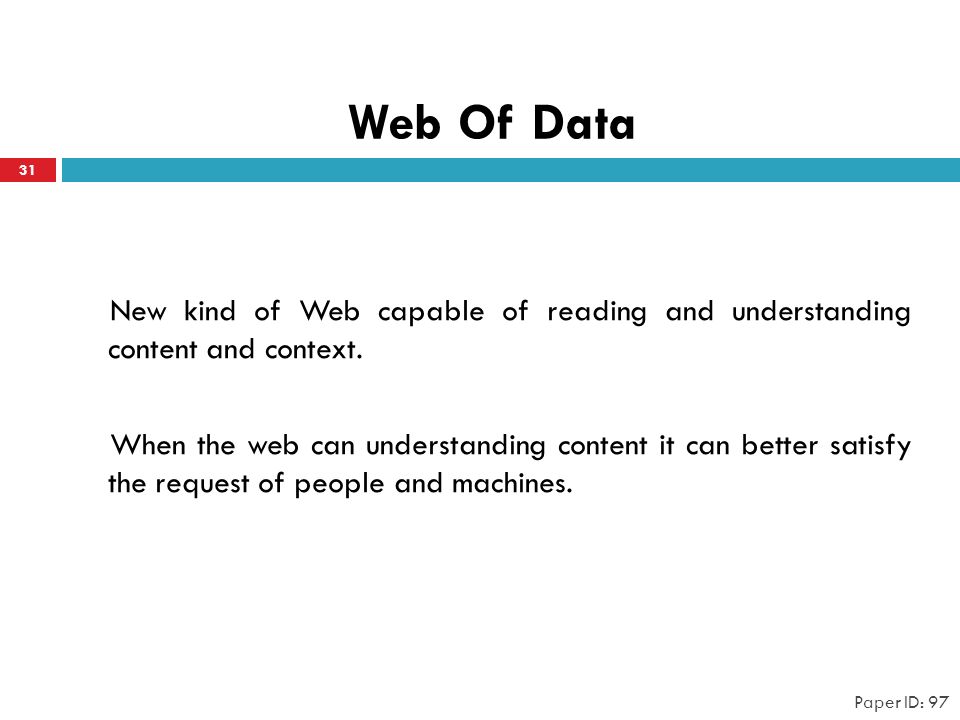 Web Of Data

31

New kind of Web capable of reading and understanding content and context.

When the web can understanding content it can better satisfy the request of people and machines.

Paper ID: 97